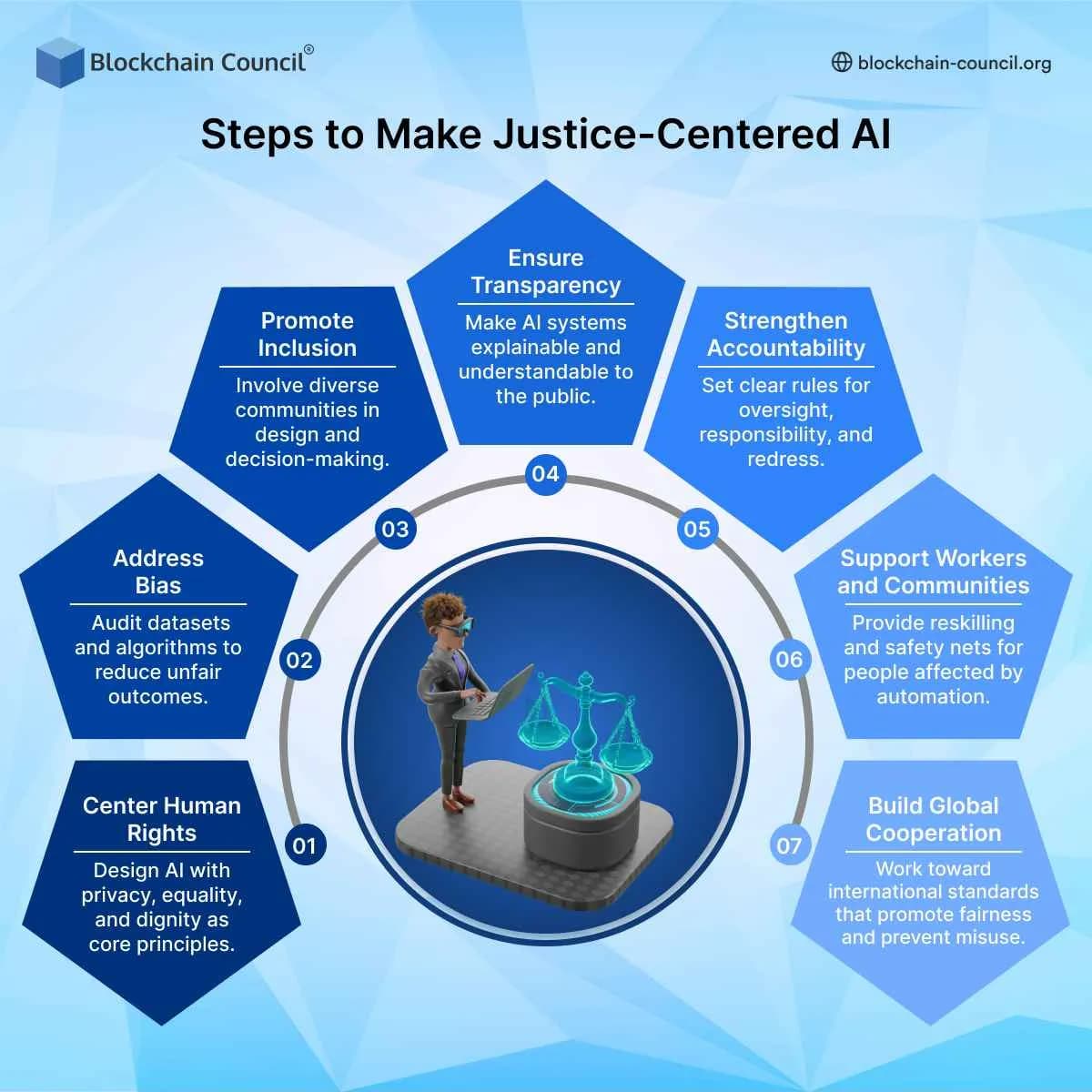 Blockchain Council®

blockchain-council.org

Steps to Make Justice-Centered AI

01
Center Human Rights
Design AI with privacy, equality, and dignity as core principles.

02
Address Bias
Audit datasets and algorithms to reduce unfair outcomes.

03
Promote Inclusion
Involve diverse communities in design and decision-making.

04
Ensure Transparency
Make AI systems explainable and understandable to the public.

05
Strengthen Accountability
Set clear rules for oversight, responsibility, and redress.

06
Support Workers and Communities
Provide reskilling and safety nets for people affected by automation.

07
Build Global Cooperation
Work toward international standards that promote fairness and prevent misuse.